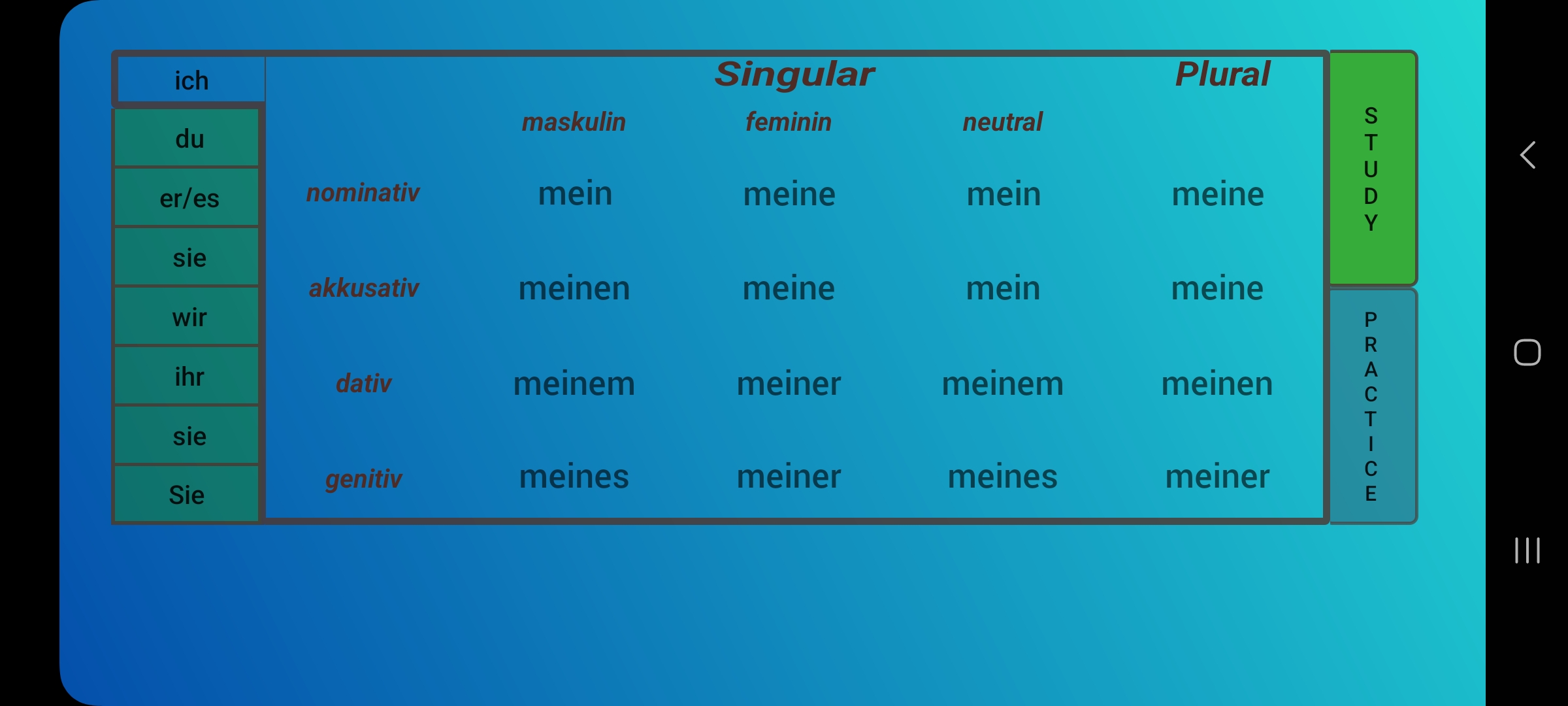 ich
du
er/es
sie
wir
ihr
sie
Sie

| | Singular | | | Plural |
|---|---|---|---|---|
| | maskulin | feminin | neutral | |
| nominativ | mein | meine | mein | meine |
| akkusativ | meinen | meine | mein | meine |
| dativ | meinem | meiner | meinem | meinen |
| genitiv | meines | meiner | meines | meiner |

STUDY

PRACTICE